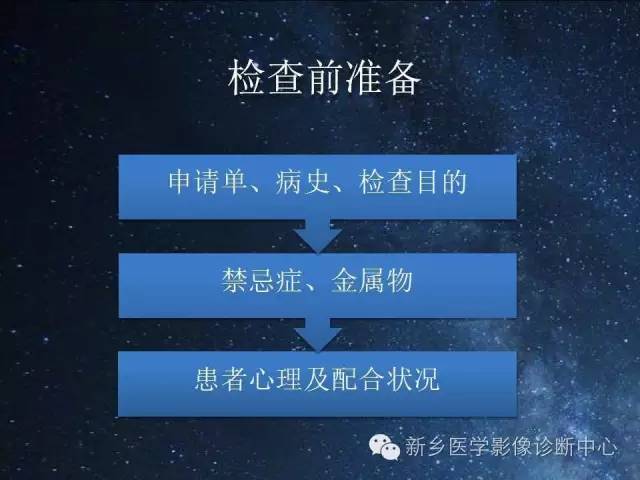 检查前准备

申请单、病史、检查目的

禁忌症、金属物

患者心理及配合状况

新乡医学影像诊断中心